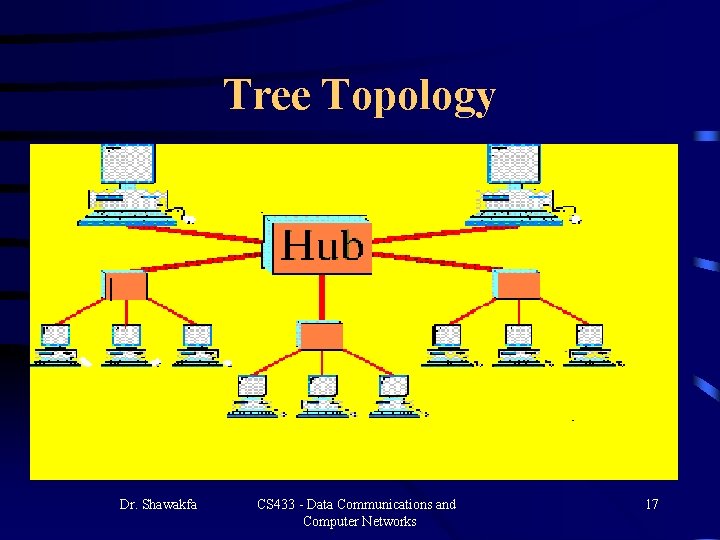 Tree Topology

Hub

Dr. Shawakfa

CS433 - Data Communications and Computer Networks

17